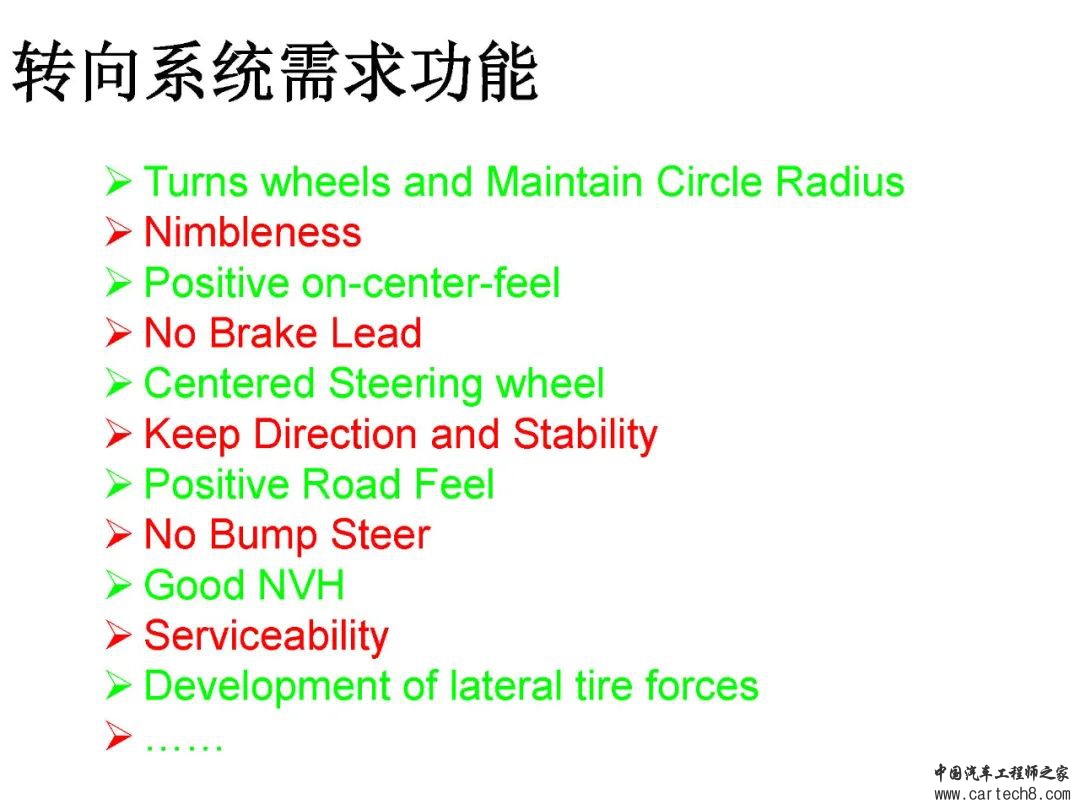 转向系统需求功能

➢ Turns wheels and Maintain Circle Radius
➢ Nimbleness
➢ Positive on-center-feel
➢ No Brake Lead
➢ Centered Steering wheel
➢ Keep Direction and Stability
➢ Positive Road Feel
➢ No Bump Steer
➢ Good NVH
➢ Serviceability
➢ Development of lateral tire forces
➢ ……

中国汽车工程师之家
www.cartech8.com